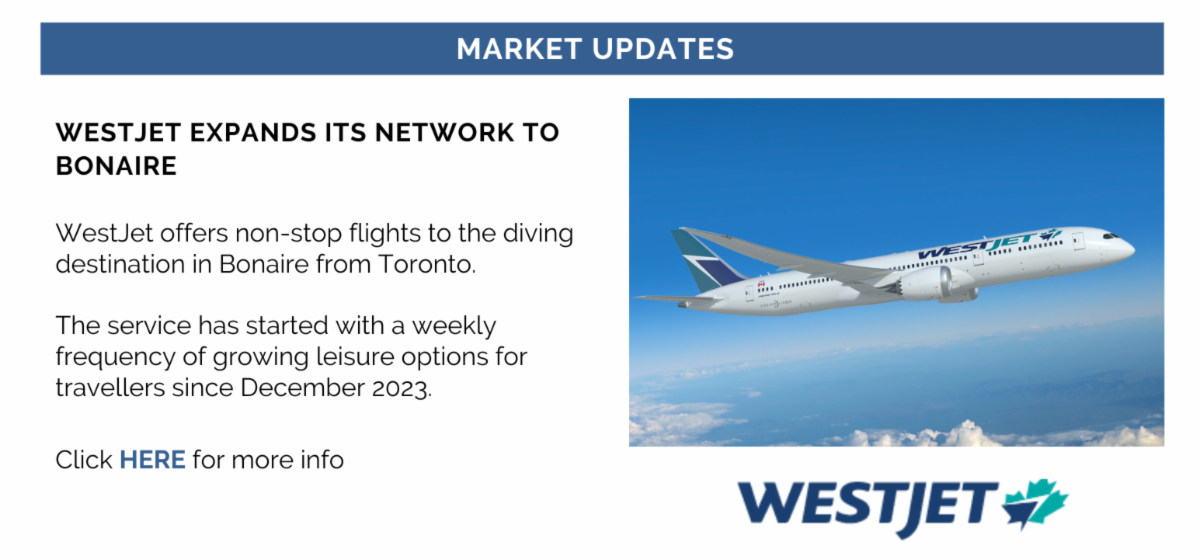 MARKET UPDATES

WESTJET EXPANDS ITS NETWORK TO BONAIRE

WestJet offers non-stop flights to the diving destination in Bonaire from Toronto.

The service has started with a weekly frequency of growing leisure options for travellers since December 2023.

Click HERE for more info

WESTJET

WESTJET